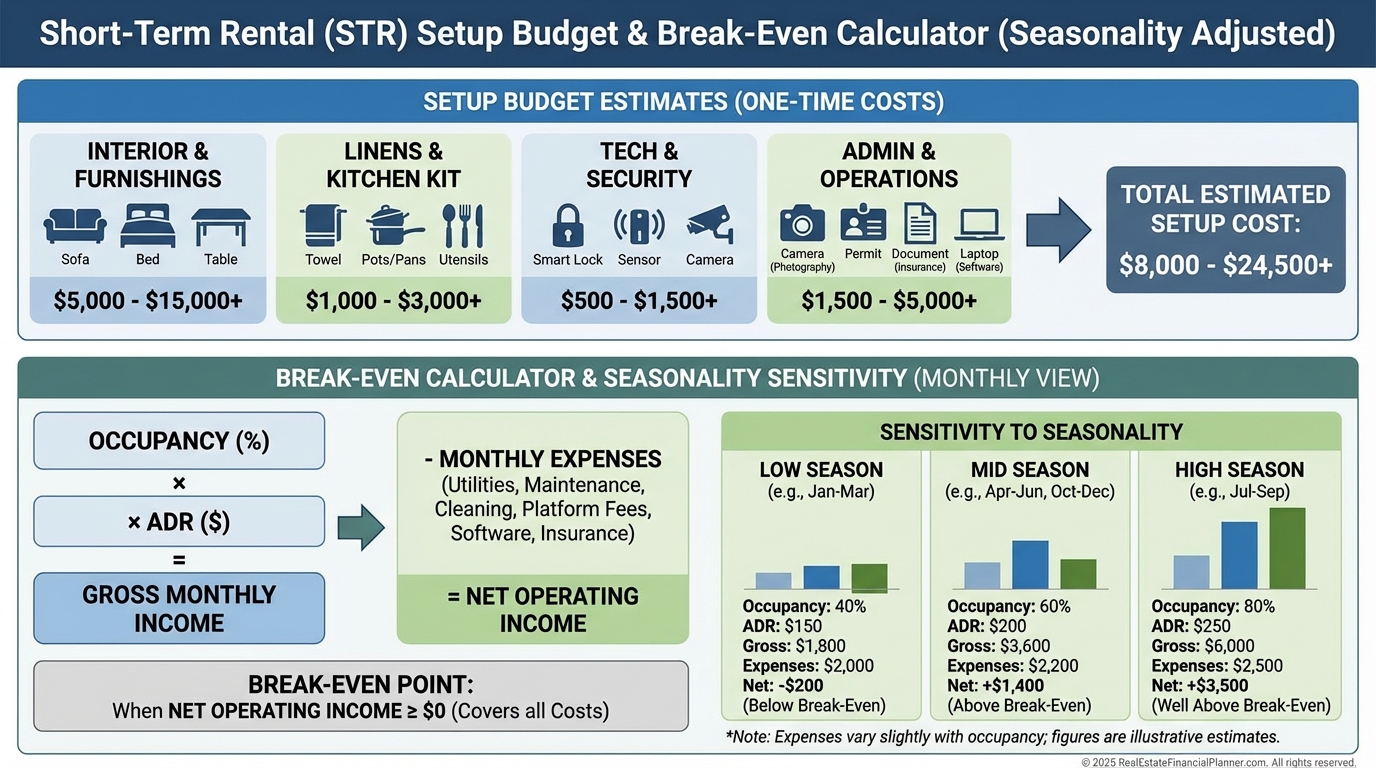 Short-Term Rental (STR) Setup Budget & Break-Even Calculator (Seasonality Adjusted)

SETUP BUDGET ESTIMATES (ONE-TIME COSTS)

INTERIOR & FURNISHINGS

Sofa Bed Table

$5,000 - $15,000+

LINENS & KITCHEN KIT

Towel Pots/Pans Utensils

$1,000 - $3,000+

TECH & SECURITY

Smart Lock Sensor Camera

$500 - $1,500+

ADMIN & OPERATIONS

Camera (Photography) Permit Document (insurance) Laptop (Software)

$1,500 - $5,000+

TOTAL ESTIMATED SETUP COST:

$8,000 - $24,500+

BREAK-EVEN CALCULATOR & SEASONALITY SENSITIVITY (MONTHLY VIEW)

OCCUPANCY (%)

×

× ADR ($)

=

GROSS MONTHLY INCOME

- MONTHLY EXPENSES (Utilities, Maintenance, Cleaning, Platform Fees, Software, Insurance)

= NET OPERATING INCOME

BREAK-EVEN POINT:
When NET OPERATING INCOME ≥ $0 (Covers all Costs)

SENSITIVITY TO SEASONALITY

LOW SEASON (e.g., Jan-Mar)
Occupancy: 40%
ADR: $150
Gross: $1,800
Expenses: $2,000
Net: -$200
(Below Break-Even)

MID SEASON (e.g., Apr-Jun, Oct-Dec)
Occupancy: 60%
ADR: $200
Gross: $3,600
Expenses: $2,200
Net: +$1,400
(Above Break-Even)

HIGH SEASON (e.g., Jul-Sep)
Occupancy: 80%
ADR: $250
Gross: $6,000
Expenses: $2,500
Net: +$3,500
(Well Above Break-Even)

*Note: Expenses vary slightly with occupancy; figures are illustrative estimates.

© 2025 RealEstateFinancialPlanner.com. All rights reserved.